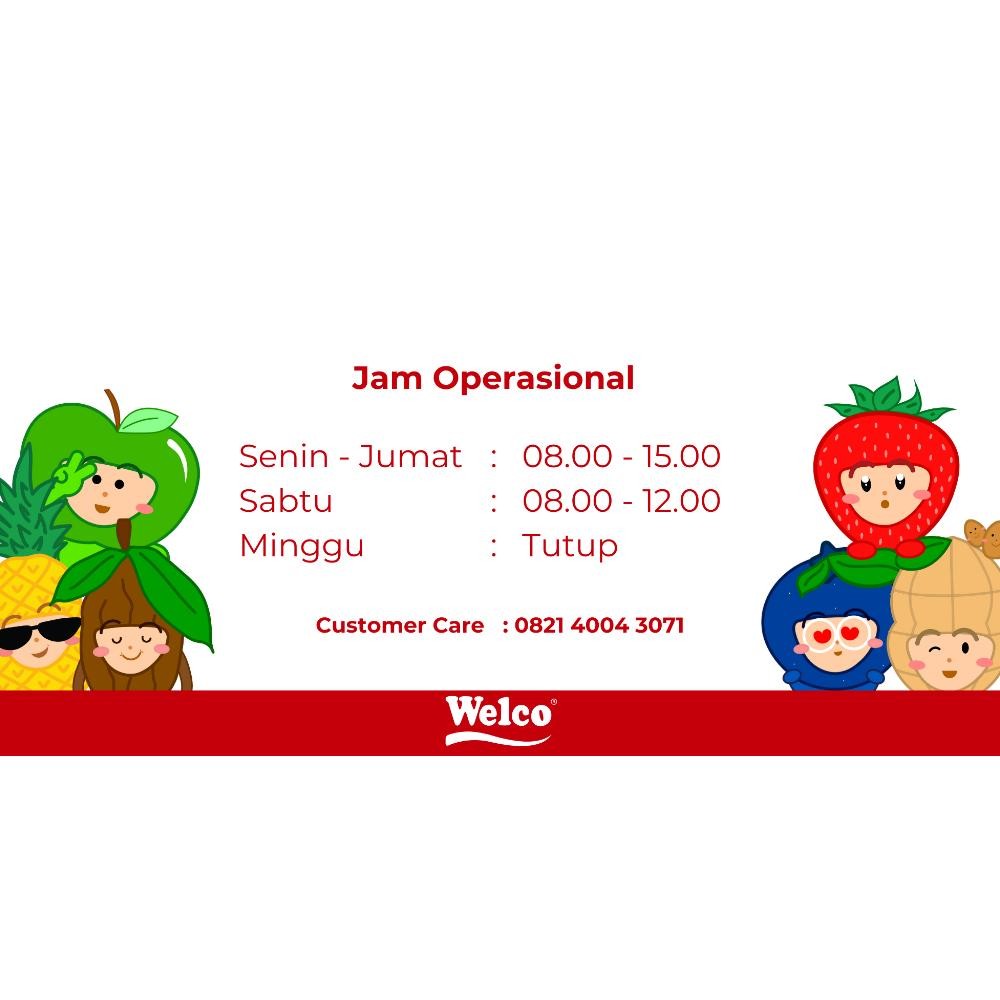 Jam Operasional

Senin - Jumat : 08.00 - 15.00
Sabtu : 08.00 - 12.00
Minggu : Tutup

Customer Care : 0821 4004 3071

Welco®